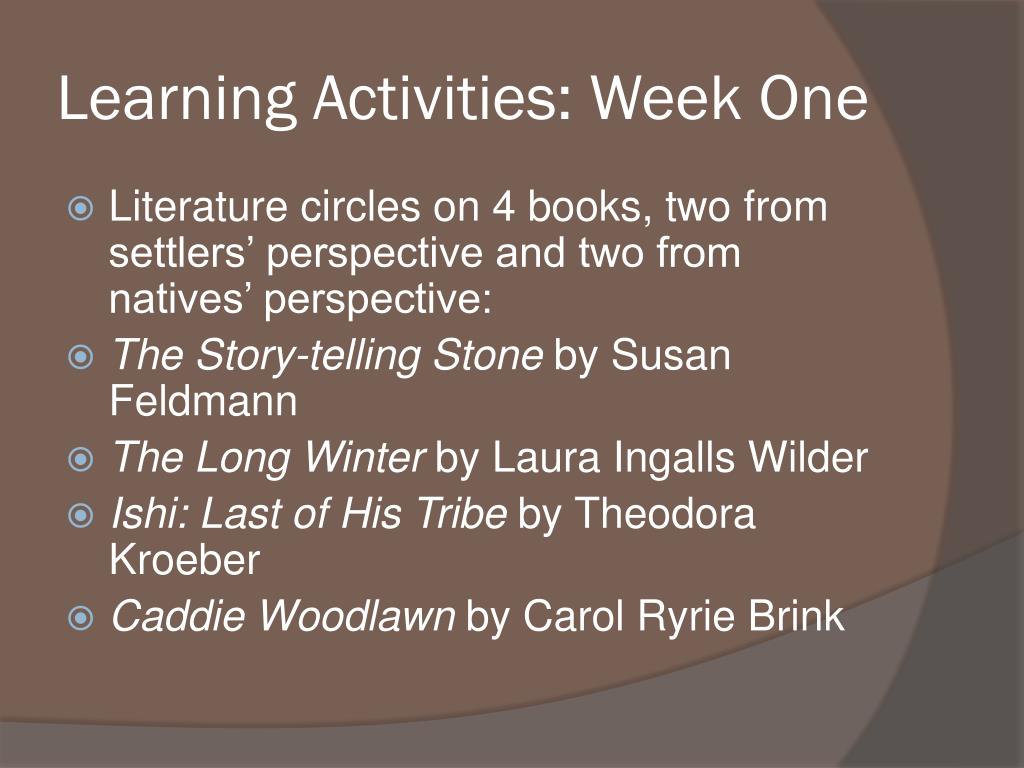 Learning Activities: Week One

Literature circles on 4 books, two from settlers’ perspective and two from natives’ perspective:

The Story-telling Stone by Susan Feldmann

The Long Winter by Laura Ingalls Wilder

Ishi: Last of His Tribe by Theodora Kroeber

Caddie Woodlawn by Carol Ryrie Brink